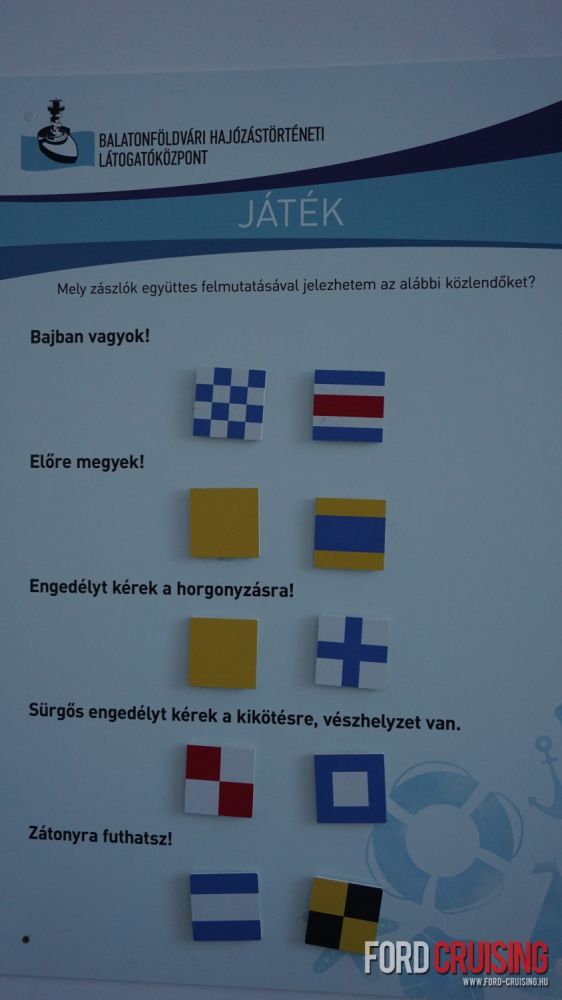 BALATONFÖLDVÁRI HAJÓZÁSTÖRTÉNETI LÁTOGATÓKÖZPONT

JÁTÉK

Mely zászlók együttes felmutatásával jelezhetem az alábbi közlendőket?

Bajban vagyok!

Előre megyek!

Engedélyt kérek a horgonyzásra!

Sürgős engedélyt kérek a kikötésre, vészhelyzet van.

Zátonyra futhatsz!

FORD CRUISING
WWW.FORD-CRUISING.HU